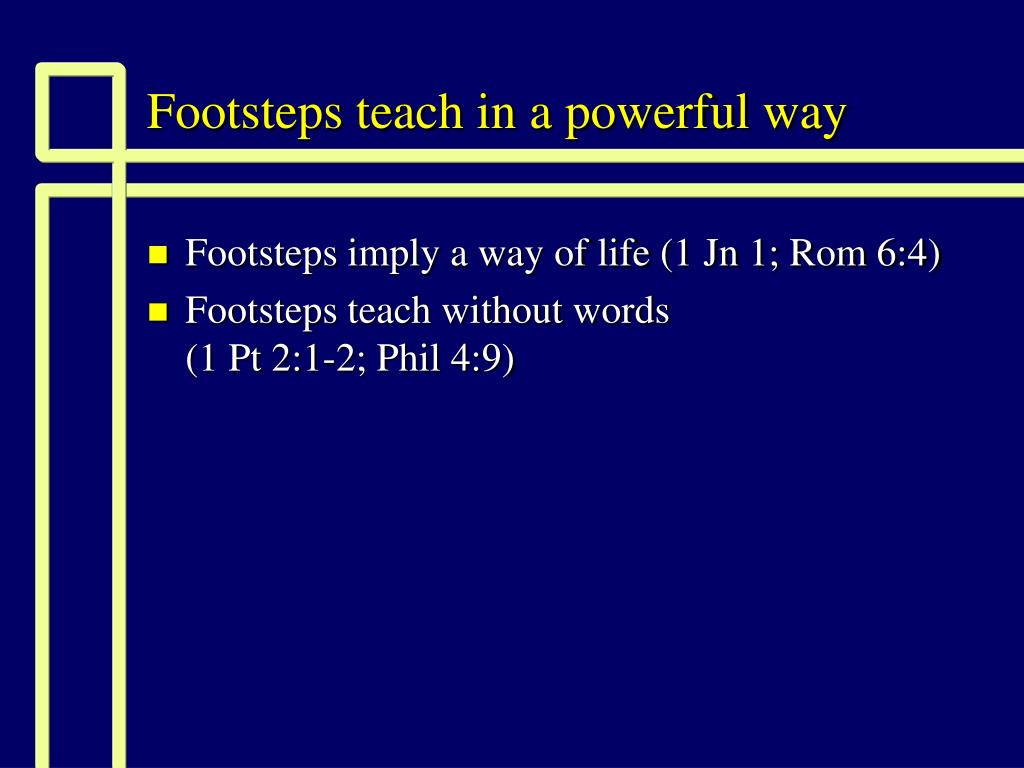 Footsteps teach in a powerful way

- Footsteps imply a way of life (1 Jn 1; Rom 6:4)
- Footsteps teach without words (1 Pt 2:1-2; Phil 4:9)